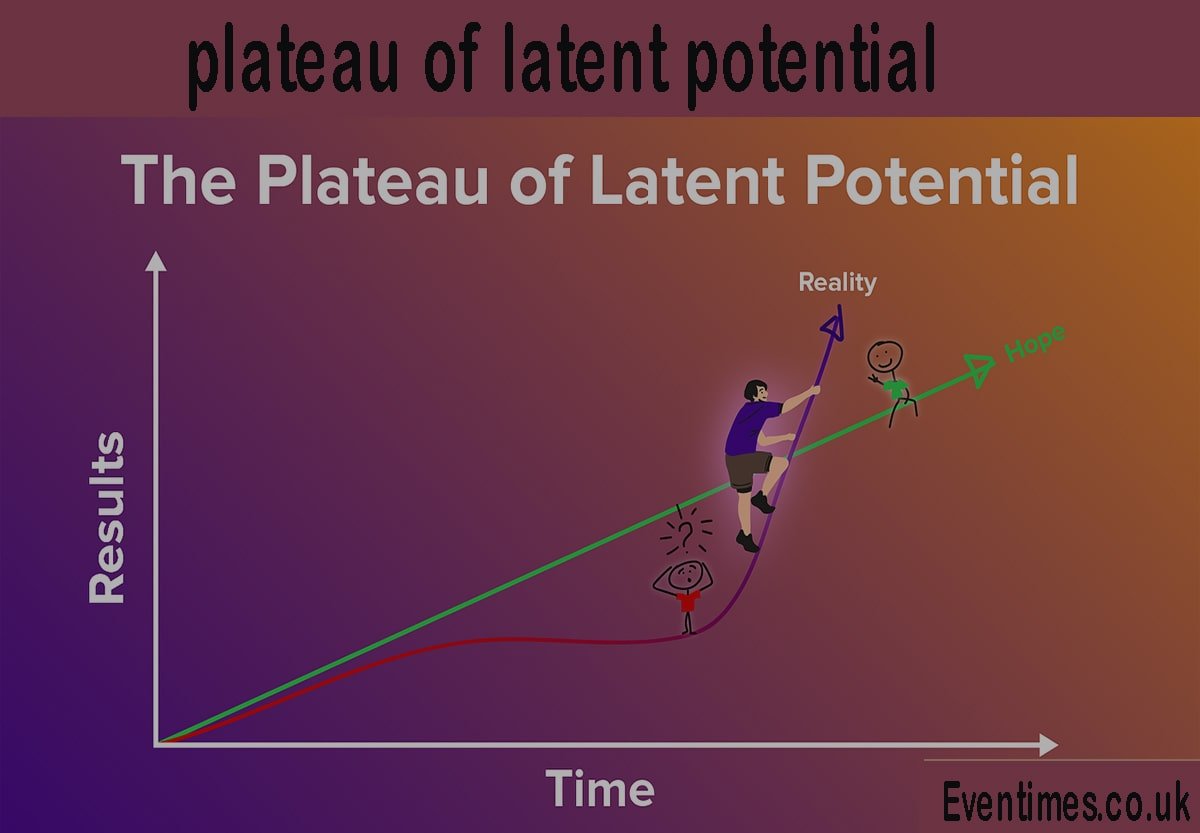 plateau of latent potential

The Plateau of Latent Potential

Reality

Hope

?

Results

Time

Eventimes.co.uk